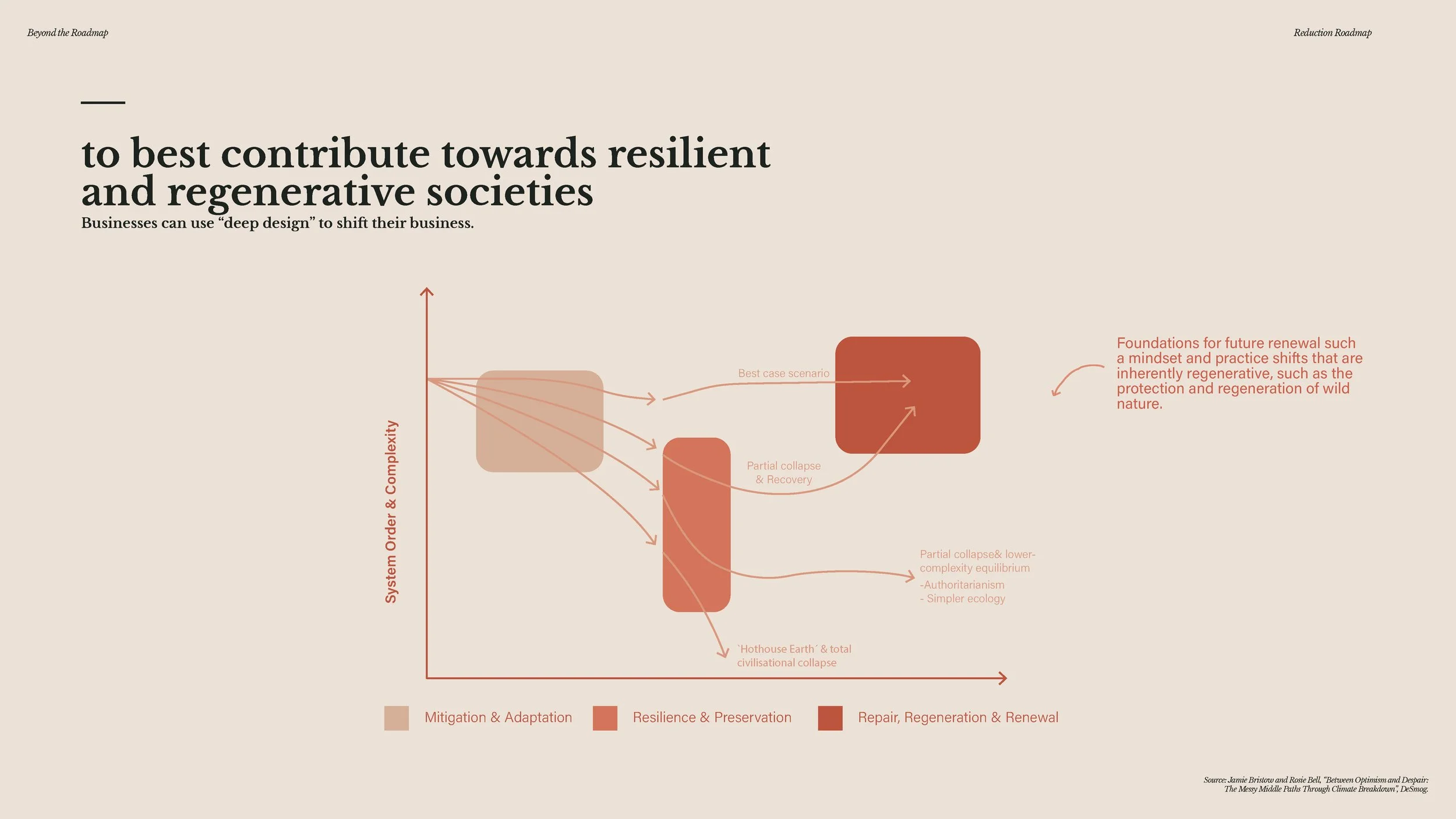 Beyond the Roadmap

Reduction Roadmap

to best contribute towards resilient and regenerative societies

Businesses can use “deep design” to shift their business.

System Order & Complexity

Best case scenario

Partial collapse & Recovery

Partial collapse& lower-complexity equilibrium
-Authoritarianism
- Simpler ecology

`Hothouse Earth´ & total civilisational collapse

Foundations for future renewal such a mindset and practice shifts that are inherently regenerative, such as the protection and regeneration of wild nature.

Mitigation & Adaptation

Resilience & Preservation

Repair, Regeneration & Renewal

Source: Jamie Bristow and Rosie Bell, “Between Optimism and Despair: The Messy Middle Paths Through Climate Breakdown”, DeSmog.